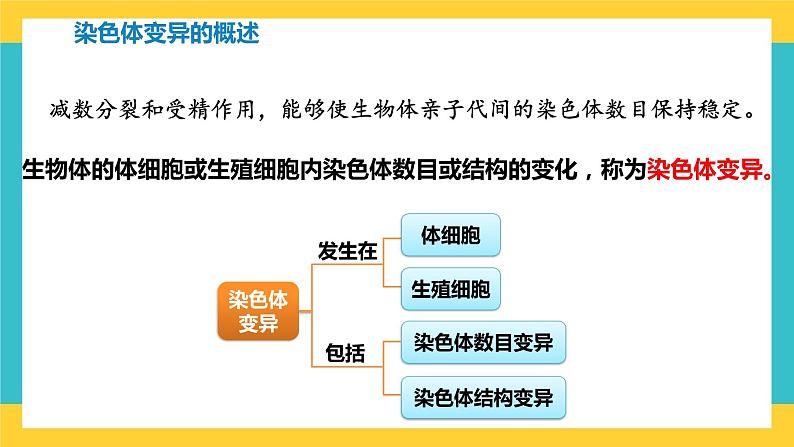 染色体变异的概述

减数分裂和受精作用，能够使生物体亲子代间的染色体数目保持稳定。

生物体的体细胞或生殖细胞内染色体数目或结构的变化，称为染色体变异。

染色体变异

发生在

体细胞

生殖细胞

包括

染色体数目变异

染色体结构变异